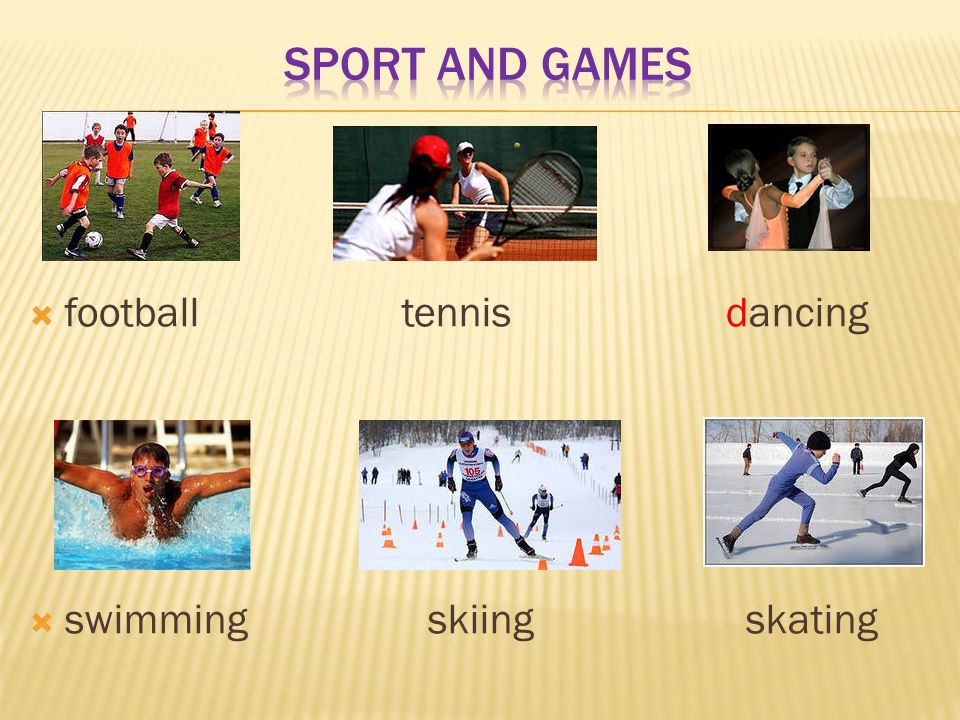 SPORT AND GAMES

football tennis dancing

105

swimming skiing skating